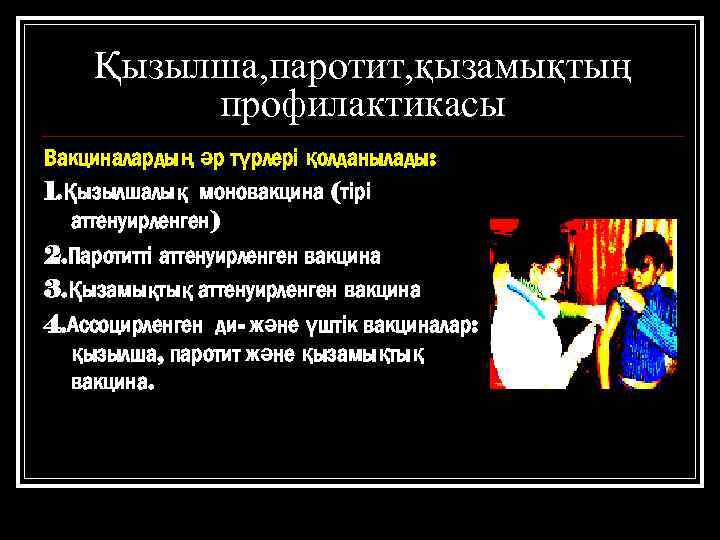 Қызылша,паротит,қызамықтың профилактикасы

Вакциналардың әр түрлері қолданылады:

1.Қызылшалық моновакцина (тірі аттенуирленген)

2.Паротитті аттенуирленген вакцина

3.Қызамықтық аттенуирленген вакцина

4.Ассоцирленген ди- және үштік вакциналар: қызылша, паротит және қызамықтық вакцина.